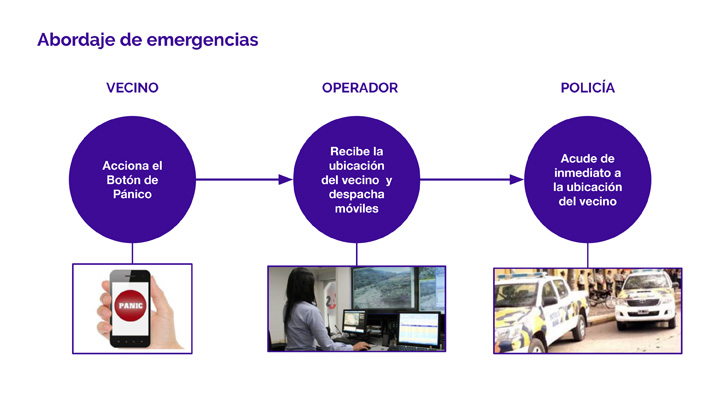 Abordaje de emergencias

VECINO

Acciona el Botón de Pánico

PANIC

OPERADOR

Recibe la ubicación del vecino y despacha móviles

POLICÍA

Acude de inmediato a la ubicación del vecino